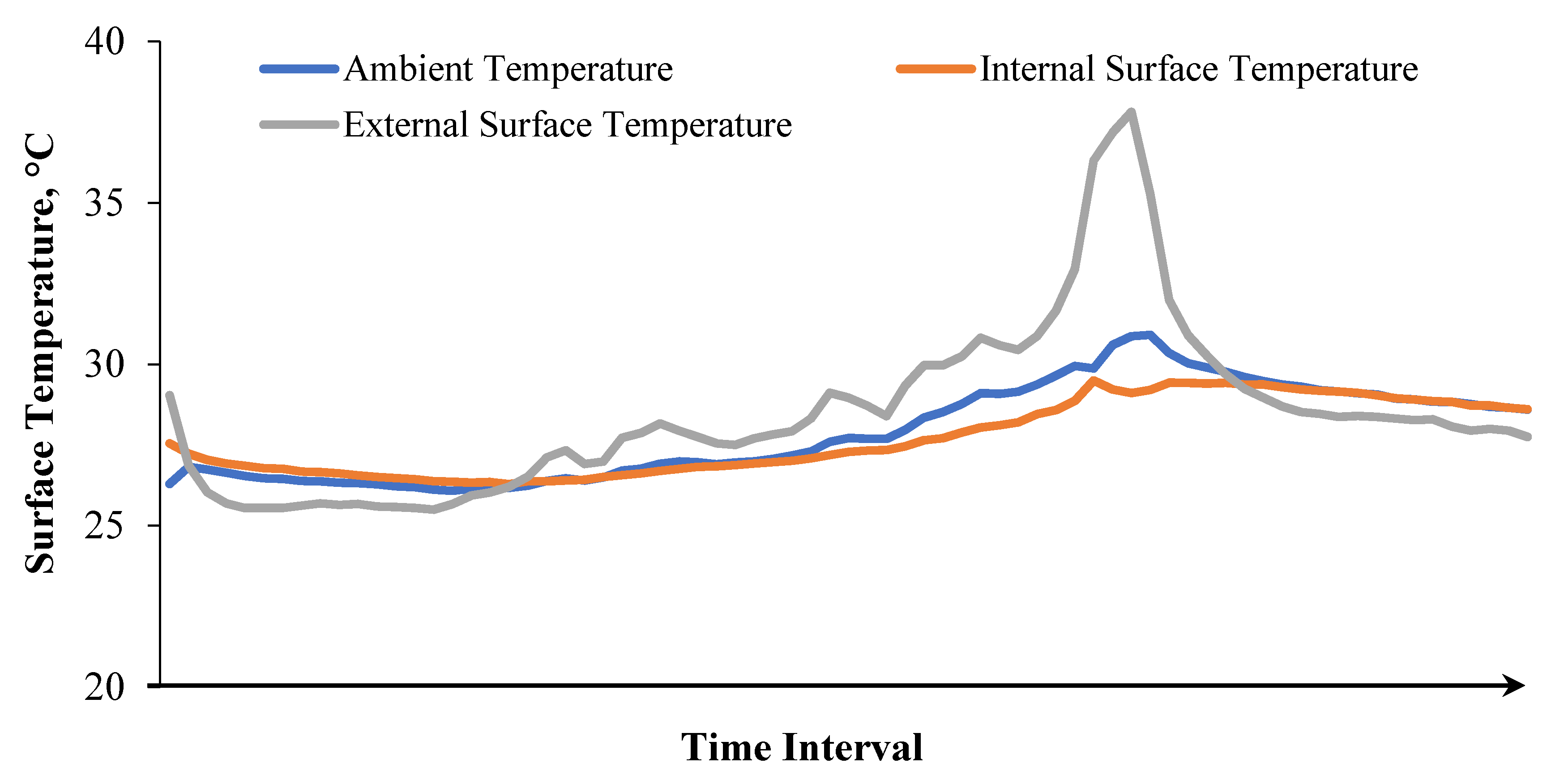 Surface Temperature, °C

40
35
30
25
20

Ambient Temperature
Internal Surface Temperature
External Surface Temperature

Time Interval